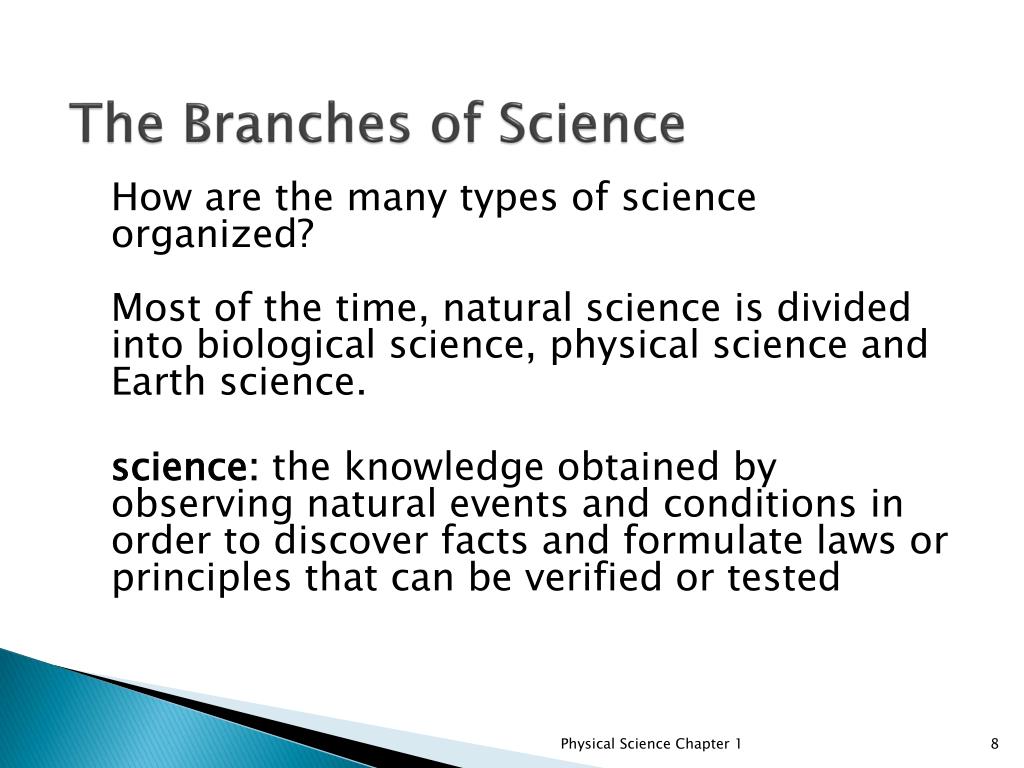 The Branches of Science

How are the many types of science organized?

Most of the time, natural science is divided into biological science, physical science and Earth science.

science: the knowledge obtained by observing natural events and conditions in order to discover facts and formulate laws or principles that can be verified or tested

Physical Science Chapter 1

8